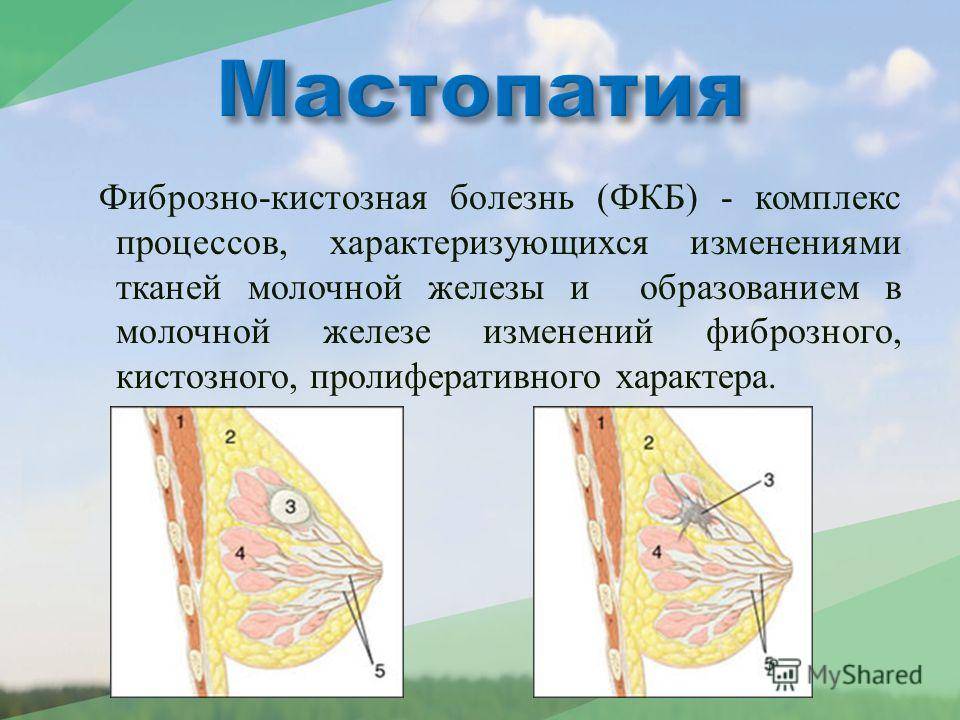 Мастопатия

Фиброзно-кистозная болезнь (ФКБ) - комплекс процессов, характеризующихся изменениями тканей молочной железы и образованием в молочной железе изменений фиброзного, кистозного, пролиферативного характера.

1
2
3
4
5

1
2
3
4
5

MyShared